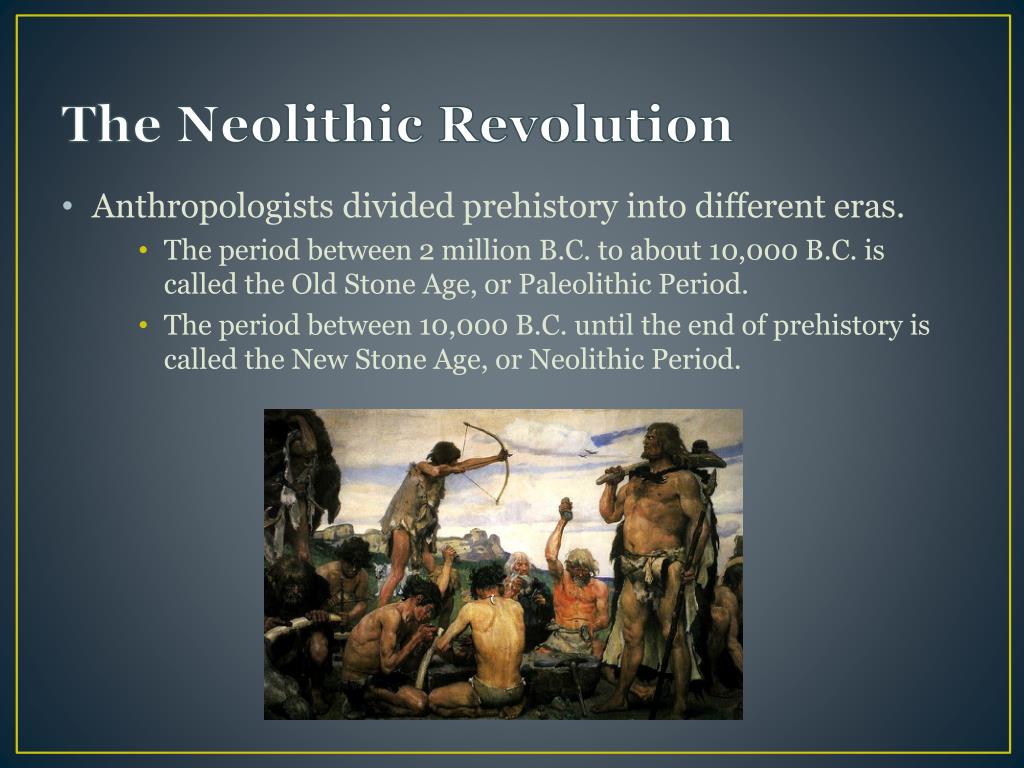 The Neolithic Revolution

• Anthropologists divided prehistory into different eras.
  • The period between 2 million B.C. to about 10,000 B.C. is called the Old Stone Age, or Paleolithic Period.
  • The period between 10,000 B.C. until the end of prehistory is called the New Stone Age, or Neolithic Period.